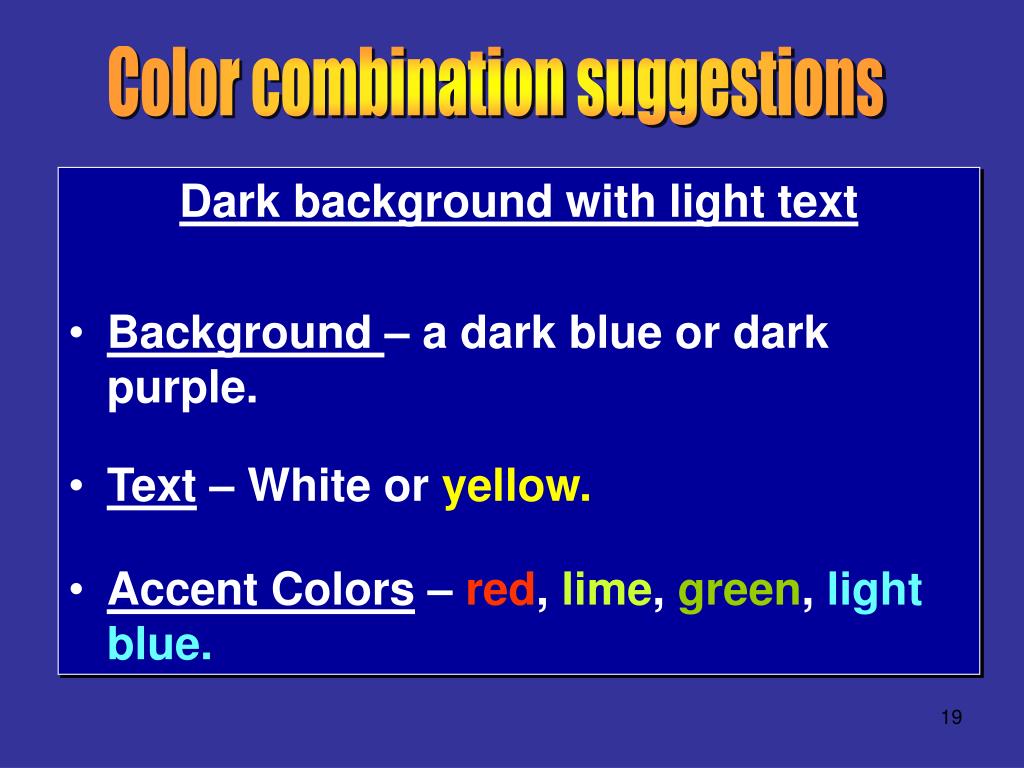 Color combination suggestions

Dark background with light text

• Background – a dark blue or dark purple.

• Text – White or yellow.

• Accent Colors – red, lime, green, light blue.

19